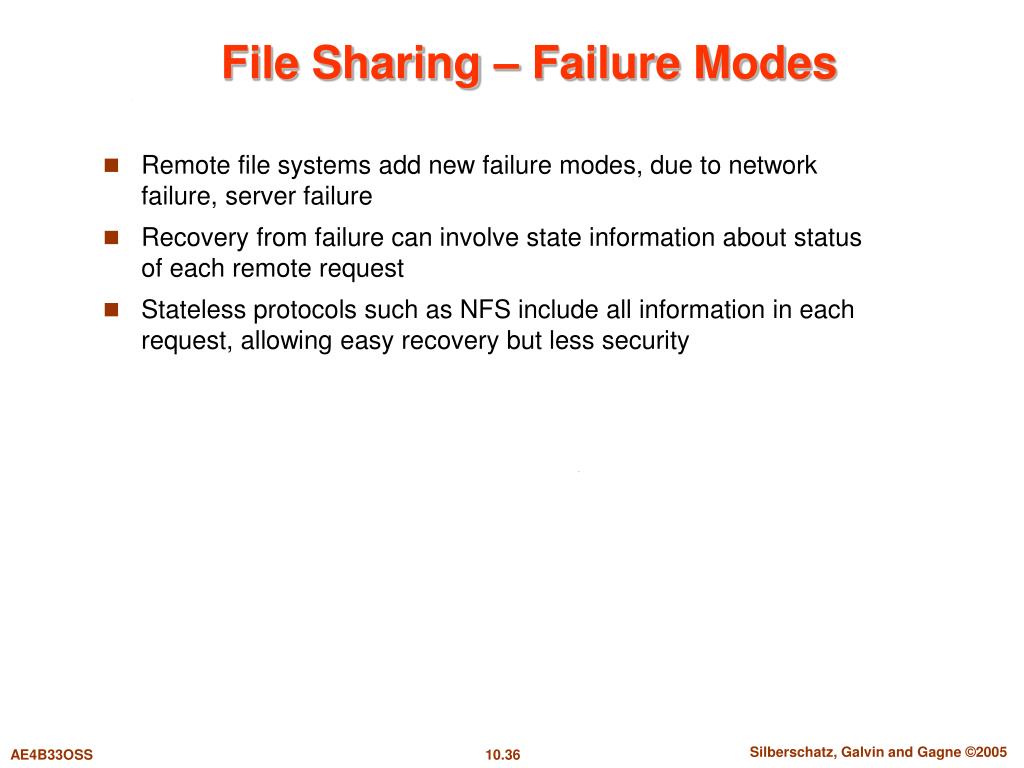 File Sharing – Failure Modes

Remote file systems add new failure modes, due to network failure, server failure

Recovery from failure can involve state information about status of each remote request

Stateless protocols such as NFS include all information in each request, allowing easy recovery but less security

AE4B33OSS

10.36

Silberschatz, Galvin and Gagne ©2005